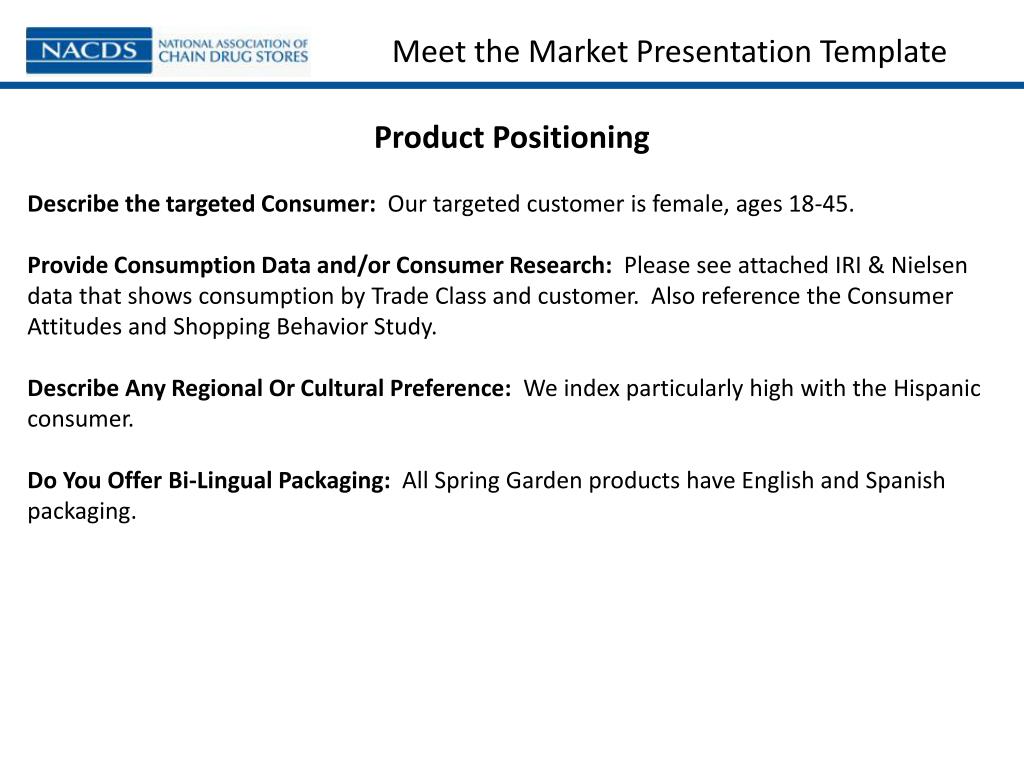 NACDS NATIONAL ASSOCIATION OF CHAIN DRUG STORES

Meet the Market Presentation Template

Product Positioning

Describe the targeted Consumer: Our targeted customer is female, ages 18-45.

Provide Consumption Data and/or Consumer Research: Please see attached IRI & Nielsen data that shows consumption by Trade Class and customer. Also reference the Consumer Attitudes and Shopping Behavior Study.

Describe Any Regional Or Cultural Preference: We index particularly high with the Hispanic consumer.

Do You Offer Bi-Lingual Packaging: All Spring Garden products have English and Spanish packaging.